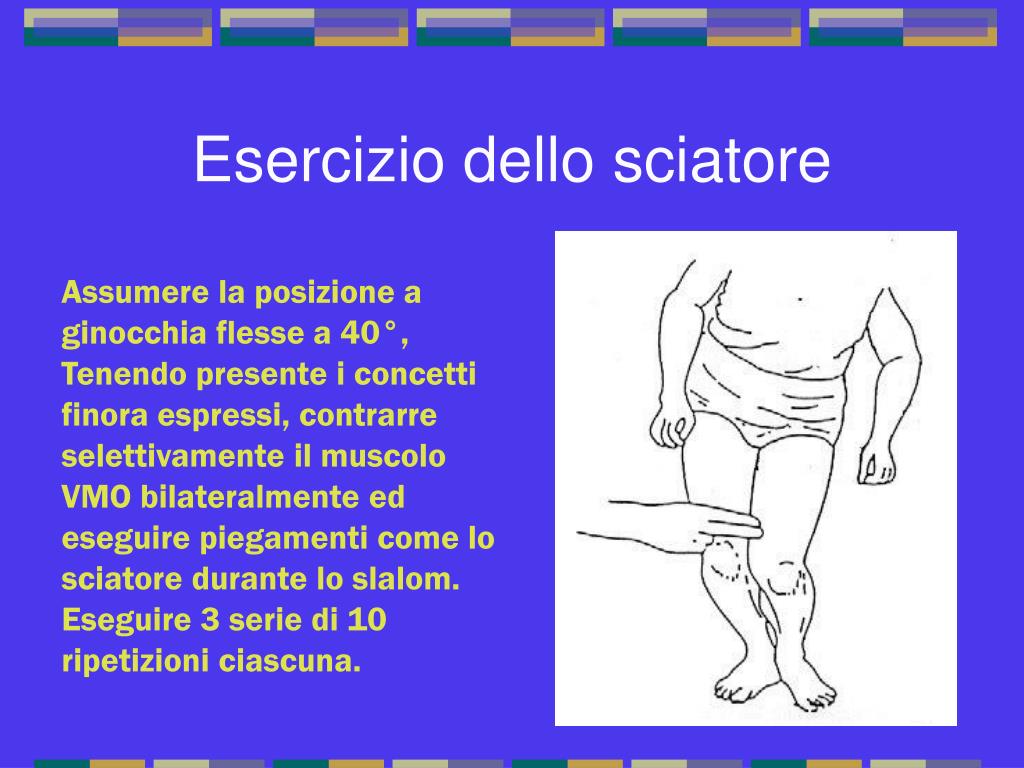 Esercizio dello sciatore

Assumere la posizione a ginocchia flesse a 40°, Tenendo presente i concetti finora espressi, contrarre selettivamente il muscolo VMO bilateralmente ed eseguire piegamenti come lo sciatore durante lo slalom. Eseguire 3 serie di 10 ripetizioni ciascuna.